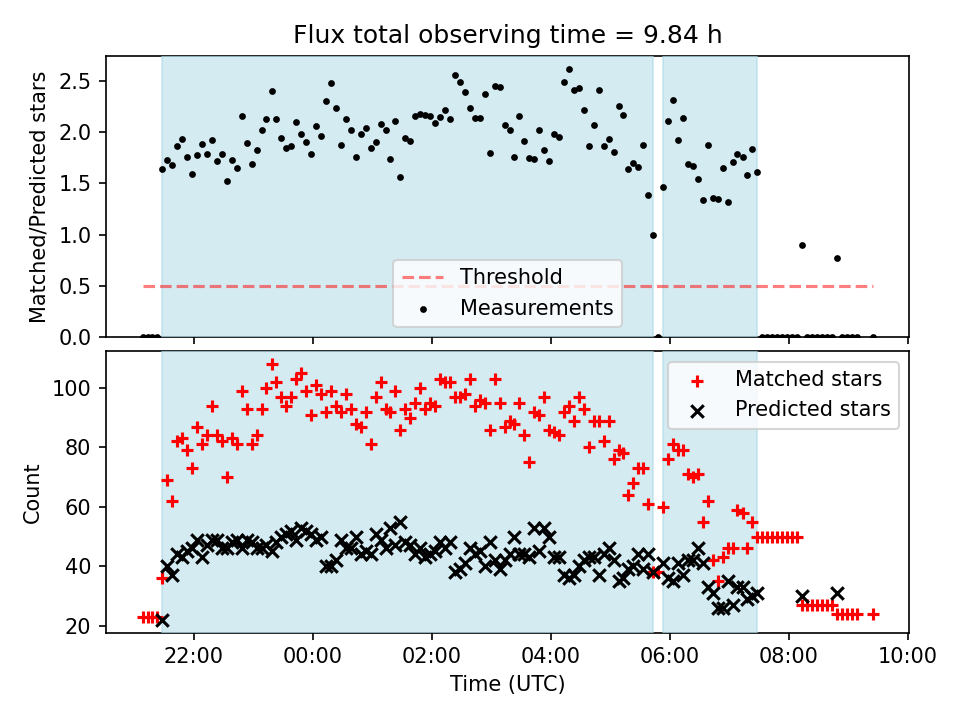 Flux total observing time = 9.84 h

Matched/Predicted stars

2.5
2.0
1.5
1.0
0.5
0.0

Threshold
Measurements

Count

100
80
60
40
20

Matched stars
Predicted stars

22:00
00:00
02:00
04:00
06:00
08:00
10:00

Time (UTC)